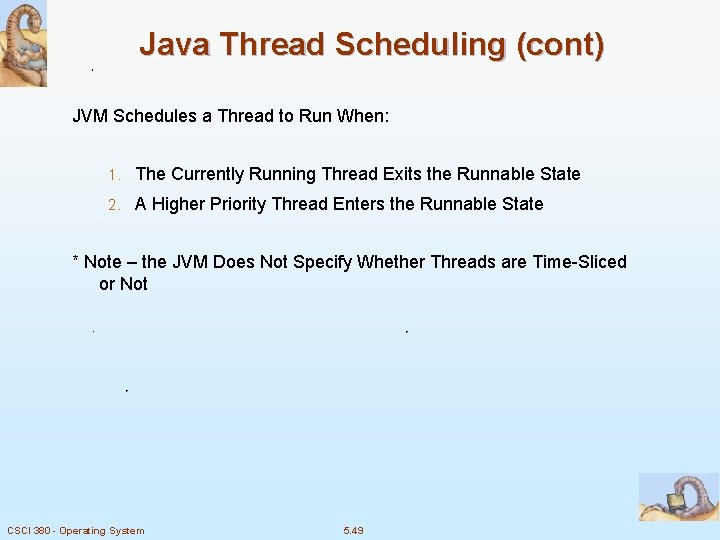 Java Thread Scheduling (cont)

JVM Schedules a Thread to Run When:

1. The Currently Running Thread Exits the Runnable State
2. A Higher Priority Thread Enters the Runnable State

* Note – the JVM Does Not Specify Whether Threads are Time-Sliced or Not

CSCI 380 - Operating System

5.49